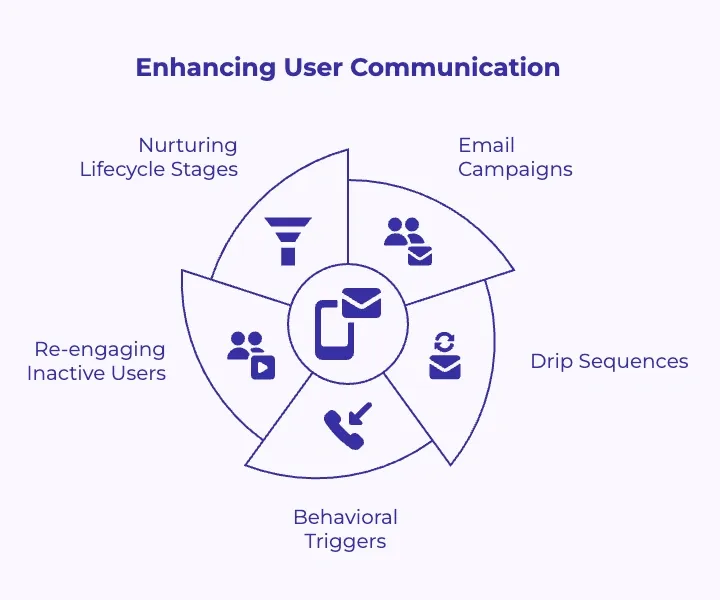 Enhancing User Communication

Nurturing Lifecycle Stages

Email Campaigns

Drip Sequences

Behavioral Triggers

Re-engaging Inactive Users